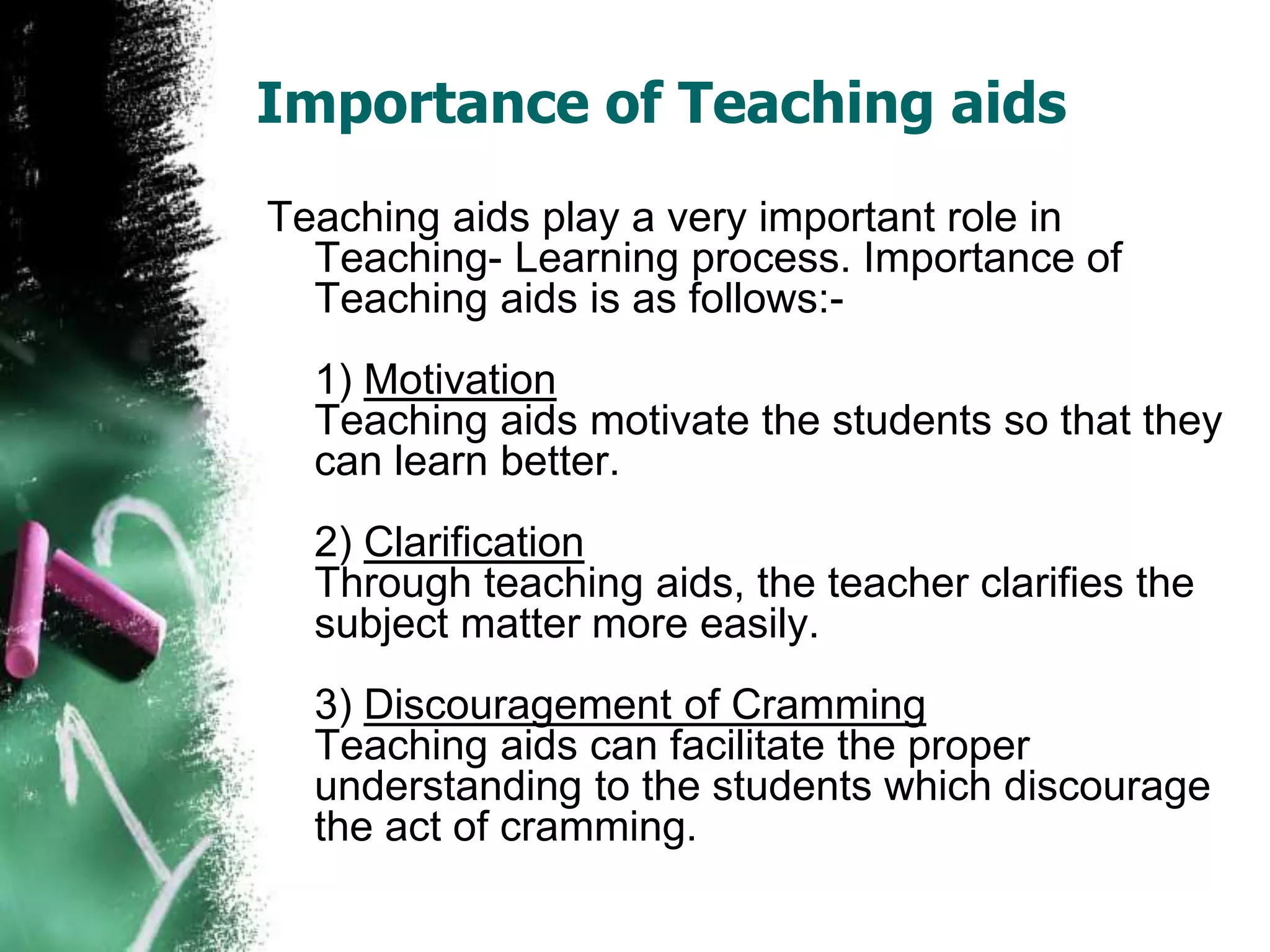 Importance of Teaching aids

Teaching aids play a very important role in Teaching- Learning process. Importance of Teaching aids is as follows:-

1) Motivation
Teaching aids motivate the students so that they can learn better.

2) Clarification
Through teaching aids, the teacher clarifies the subject matter more easily.

3) Discouragement of Cramming
Teaching aids can facilitate the proper understanding to the students which discourage the act of cramming.